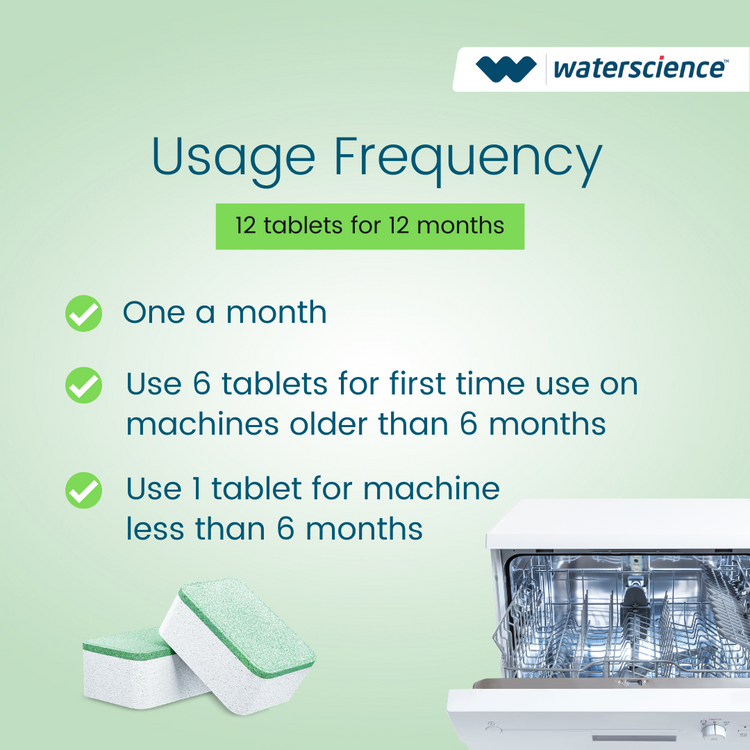 waterscience™

Usage Frequency

12 tablets for 12 months

One a month

Use 6 tablets for first time use on machines older than 6 months

Use 1 tablet for machine less than 6 months